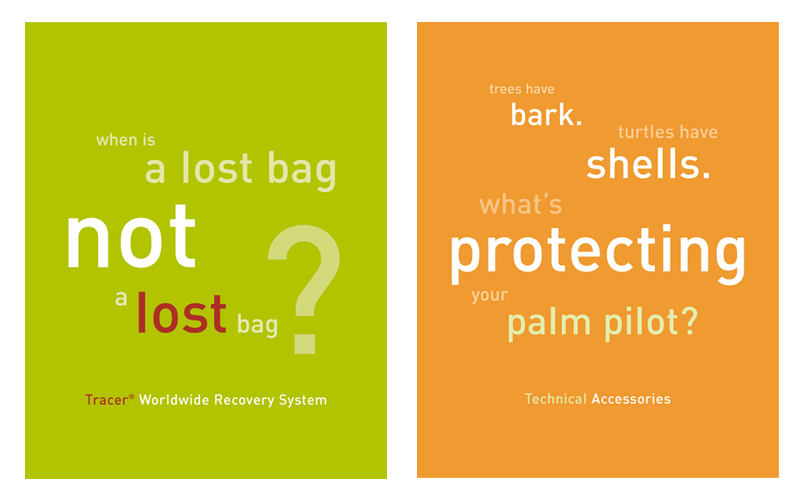 when is
a lost bag
not
a lost bag
?

Tracer® Worldwide Recovery System

trees have
bark.
turtles have
shells.
what's
protecting
your
palm pilot?

Technical Accessories